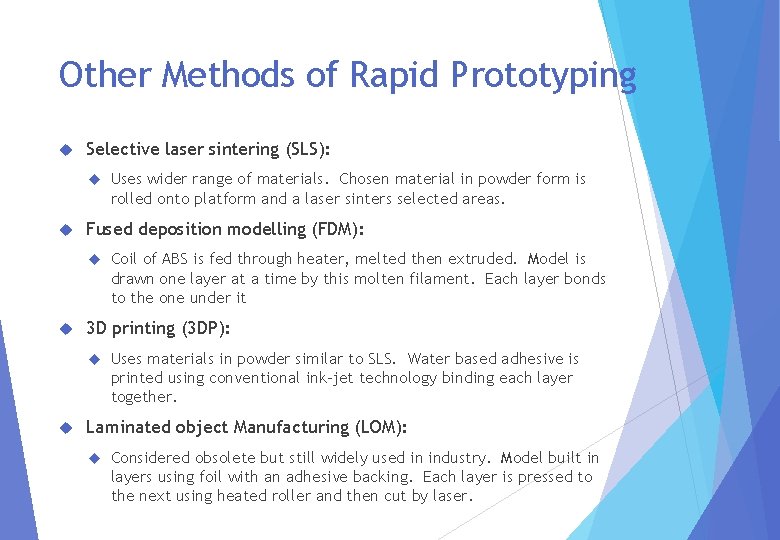 Other Methods of Rapid Prototyping

Selective laser sintering (SLS):

Uses wider range of materials. Chosen material in powder form is rolled onto platform and a laser sinters selected areas.

Fused deposition modelling (FDM):

Coil of ABS is fed through heater, melted then extruded. Model is drawn one layer at a time by this molten filament. Each layer bonds to the one under it

3D printing (3DP):

Uses materials in powder similar to SLS. Water based adhesive is printed using conventional ink-jet technology binding each layer together.

Laminated object Manufacturing (LOM):

Considered obsolete but still widely used in industry. Model built in layers using foil with an adhesive backing. Each layer is pressed to the next using heated roller and then cut by laser.